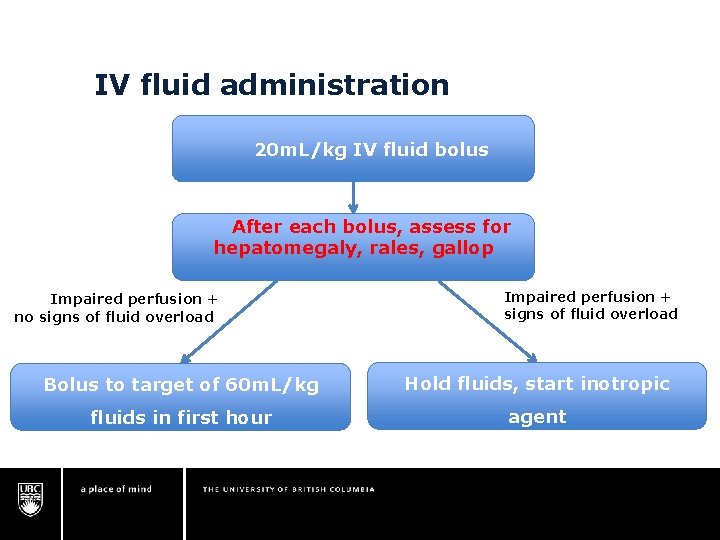 IV fluid administration

20mL/kg IV fluid bolus

After each bolus, assess for hepatomegaly, rales, gallop

Impaired perfusion + no signs of fluid overload

Impaired perfusion + signs of fluid overload

Bolus to target of 60mL/kg fluids in first hour

Hold fluids, start inotropic agent

UBC

a place of mind

THE UNIVERSITY OF BRITISH COLUMBIA